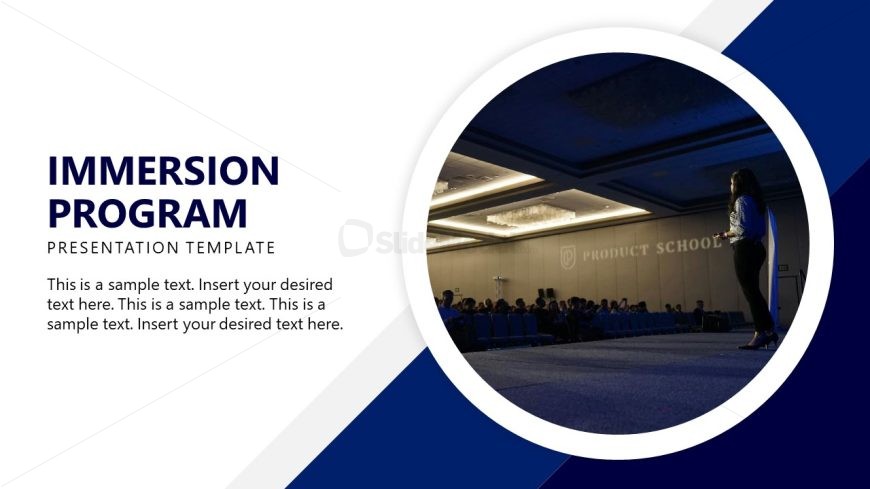 IMMERSION PROGRAM
PRESENTATION TEMPLATE

This is a sample text. Insert your desired text here. This is a sample text. This is a sample text. Insert your desired text here.

PRODUCT SCHOOL